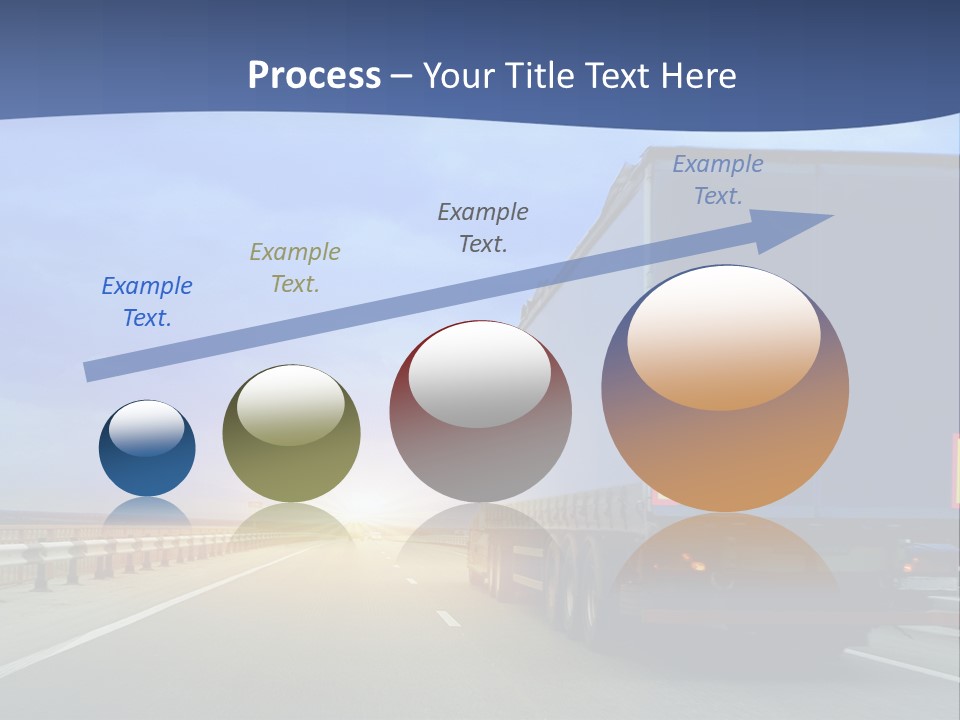 Process – Your Title Text Here

Example Text.

Example Text.

Example Text.

Example Text.